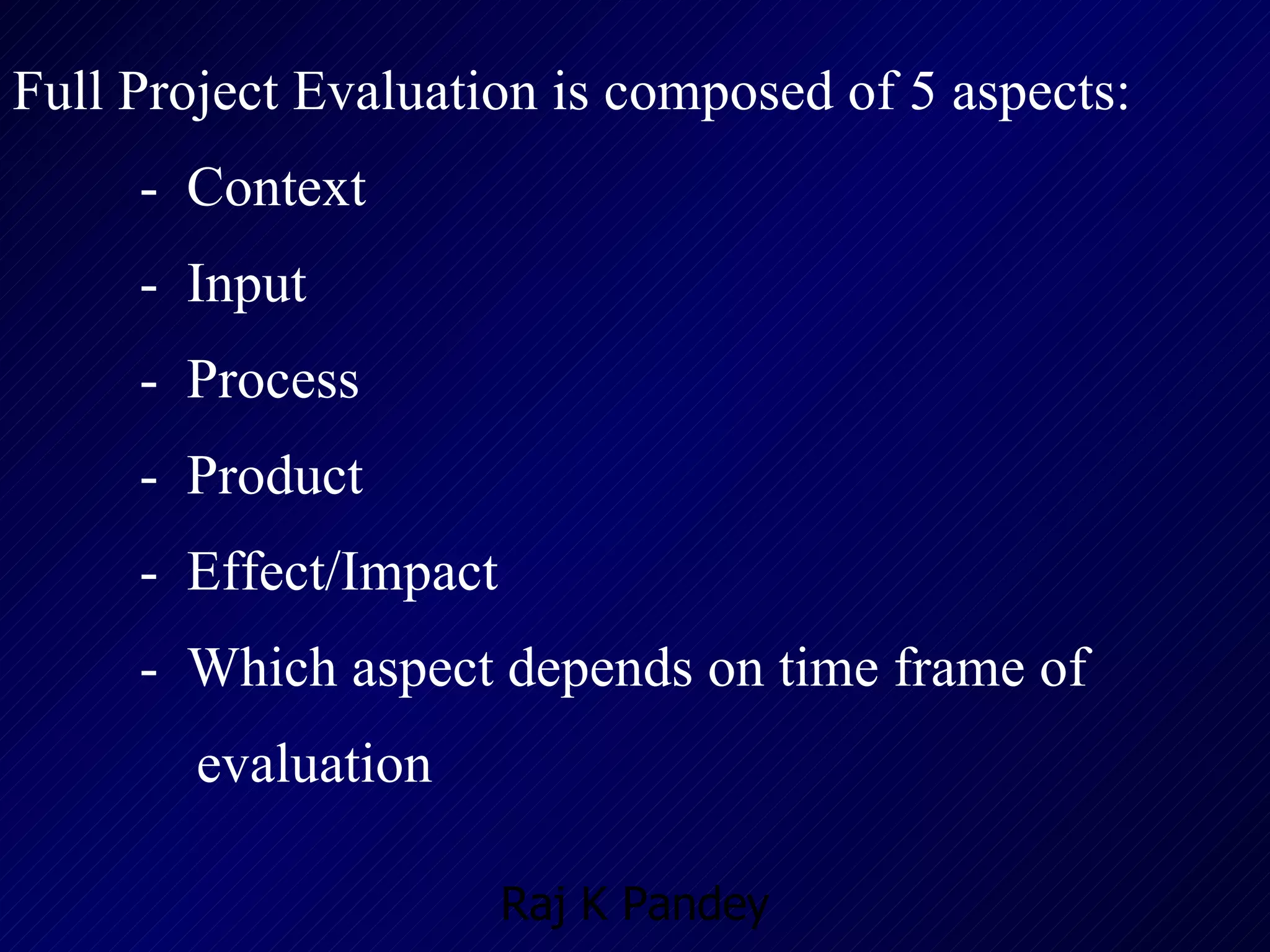 Full Project Evaluation is composed of 5 aspects:

- Context
- Input
- Process
- Product
- Effect/Impact
- Which aspect depends on time frame of evaluation

Raj K Pandey